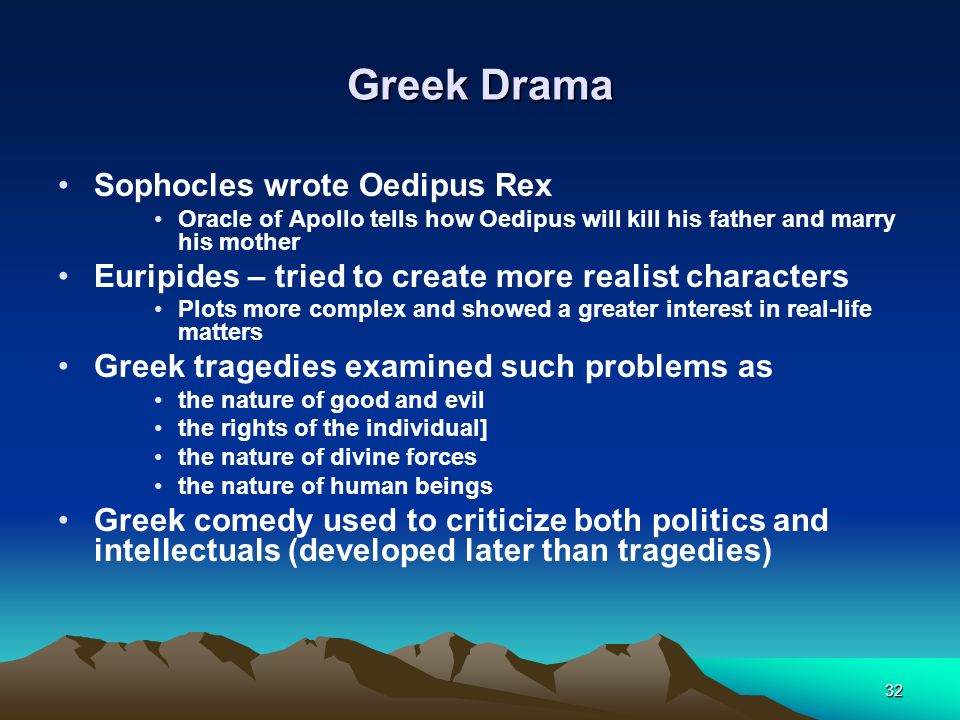 Greek Drama

• Sophocles wrote Oedipus Rex
  • Oracle of Apollo tells how Oedipus will kill his father and marry his mother
• Euripides – tried to create more realist characters
  • Plots more complex and showed a greater interest in real-life matters
• Greek tragedies examined such problems as
  • the nature of good and evil
  • the rights of the individual]
  • the nature of divine forces
  • the nature of human beings
• Greek comedy used to criticize both politics and intellectuals (developed later than tragedies)

32